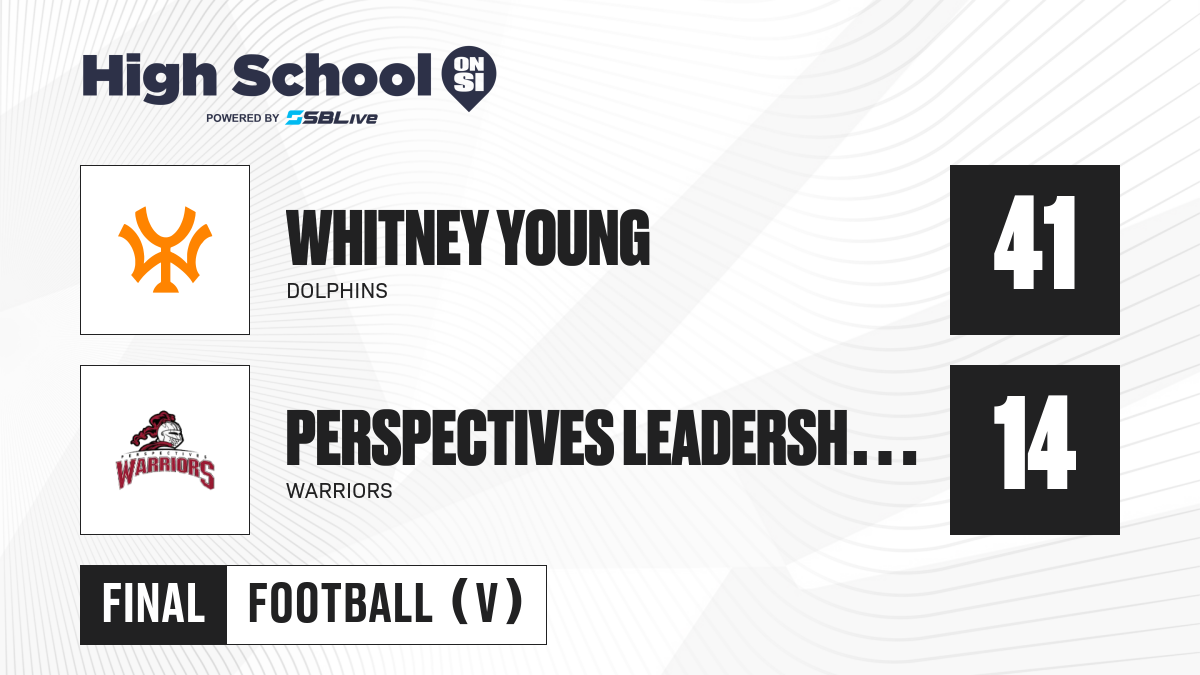 High School ON SI
POWERED BY SBLive

WHITNEY YOUNG
DOLPHINS
41

PERSPECTIVES
WARRIORS

PERSPECTIVES LEADERSH...
WARRIORS
14

FINAL
FOOTBALL (V)